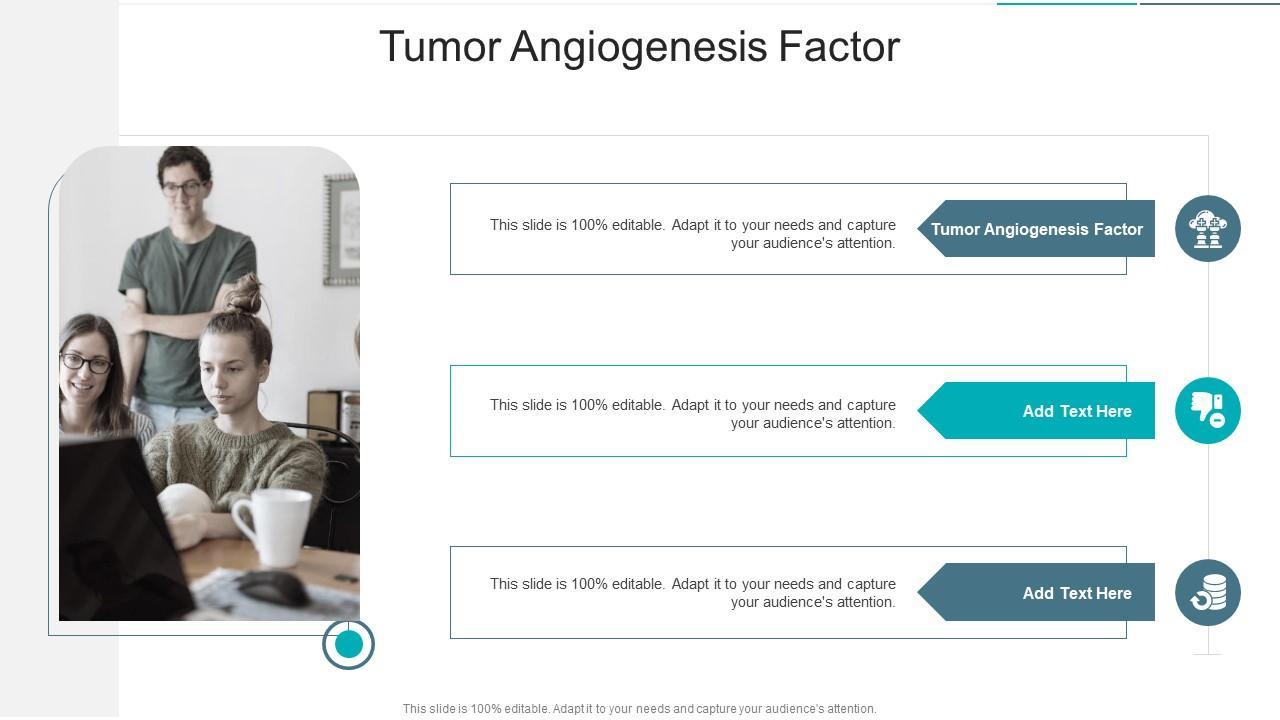 Tumor Angiogenesis Factor

This slide is 100% editable. Adapt it to your needs and capture your audience's attention.

Tumor Angiogenesis Factor

This slide is 100% editable. Adapt it to your needs and capture your audience's attention.

Add Text Here

This slide is 100% editable. Adapt it to your needs and capture your audience's attention.

Add Text Here

This slide is 100% editable. Adapt it to your needs and capture your audience's attention.